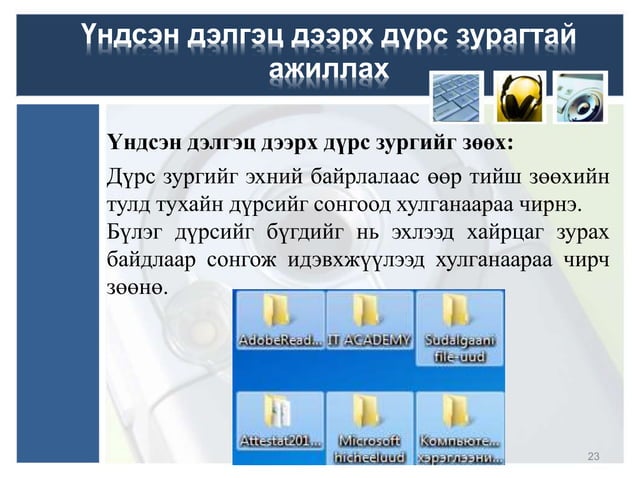 Үндсэн дэлгэц дээрх дүрс зурагтай ажиллах

Үндсэн дэлгэц дээрх дүрс зургийг зөөх:

Дүрс зургийг эхний байрлалаас өөр тийш зөөхийн тулд тухайн дүрсийг сонгоод хулганаараа чирнэ. Бүлэг дүрсийг бүгдийг нь эхлээд хайрцаг зурах байдлаар сонгож идэвхжүүлээд хулганаараа чирч зөөнө.

AdobeRead...
IT ACADEMY
Sudalgaani file-uud
Attestat201...
Microsoft hicheeluud
Компьюте... хэрэглээни...

23